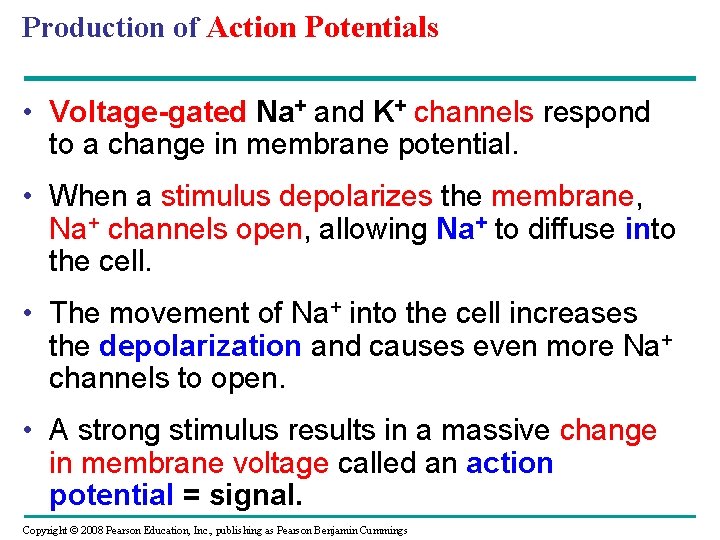 Production of Action Potentials

• Voltage-gated $Na^+$ and $K^+$ channels respond to a change in membrane potential.

• When a stimulus depolarizes the membrane, $Na^+$ channels open, allowing $Na^+$ to diffuse into the cell.

• The movement of $Na^+$ into the cell increases the depolarization and causes even more $Na^+$ channels to open.

• A strong stimulus results in a massive change in membrane voltage called an action potential = signal.

Copyright © 2008 Pearson Education, Inc., publishing as Pearson Benjamin Cummings